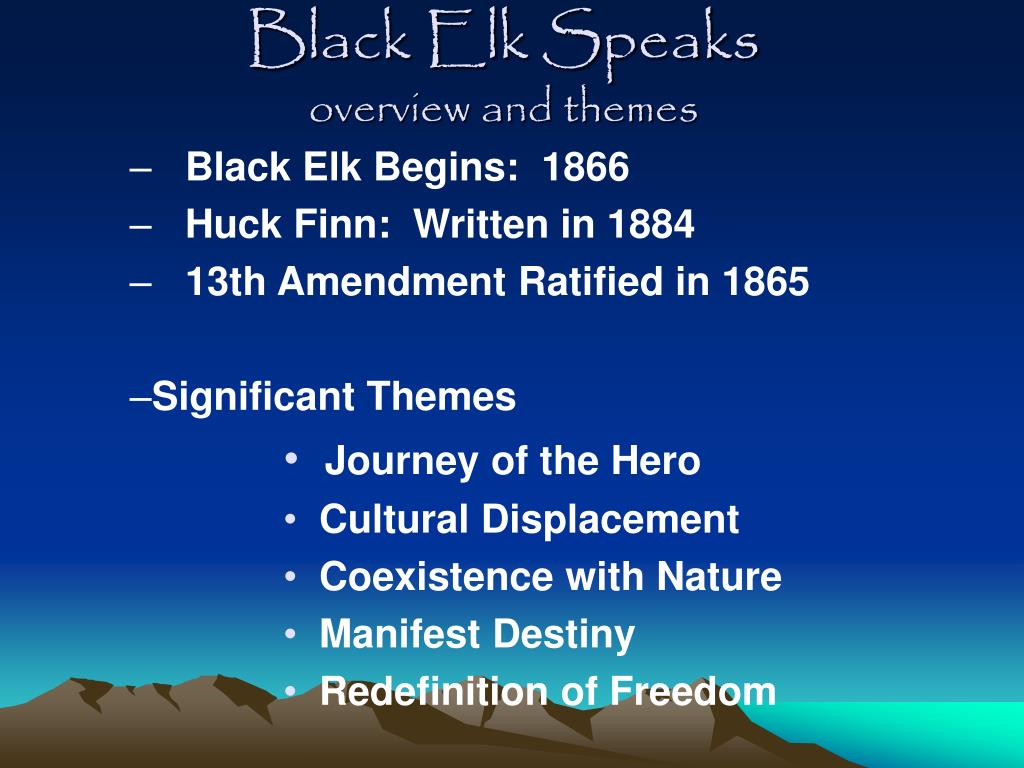 Black Elk Speaks
overview and themes

– Black Elk Begins: 1866
– Huck Finn: Written in 1884
– 13th Amendment Ratified in 1865

–Significant Themes
• Journey of the Hero
• Cultural Displacement
• Coexistence with Nature
• Manifest Destiny
• Redefinition of Freedom